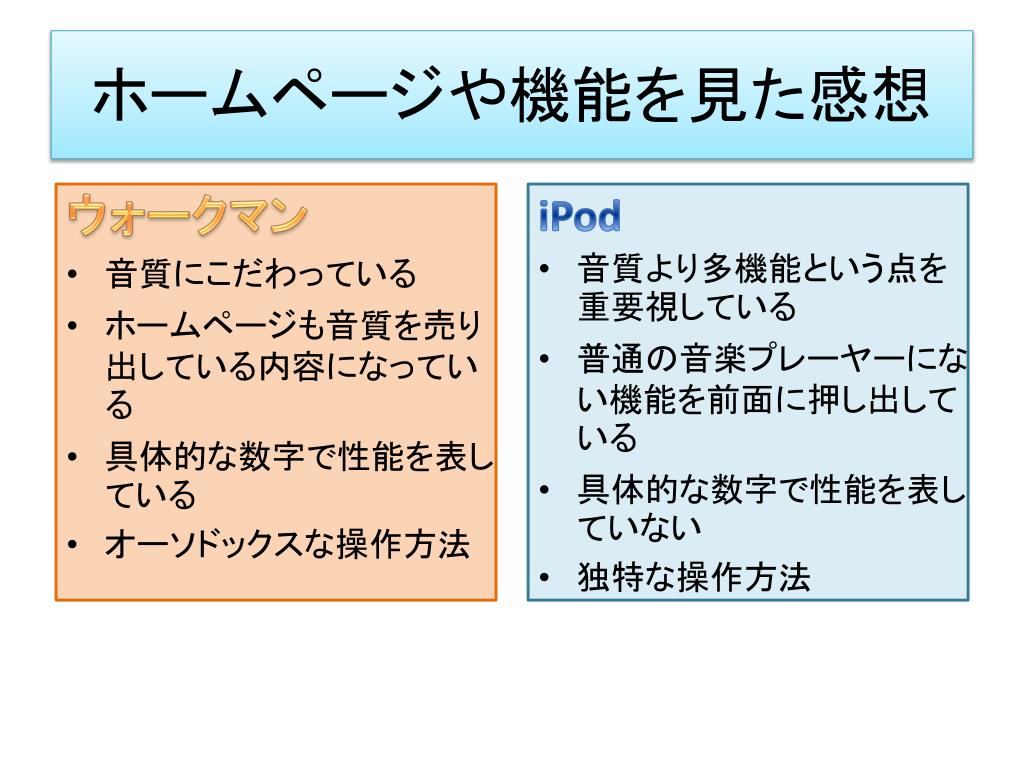 ホームページや機能を見た感想

ウォークマン
• 音質にこだわっている
• ホームページも音質を売り出している内容になっている
• 具体的な数字で性能を表している
• オーソドックスな操作方法

iPod
• 音質より多機能という点を重要視している
• 普通の音楽プレーヤーにない機能を前面に押し出している
• 具体的な数字で性能を表していない
• 独特な操作方法